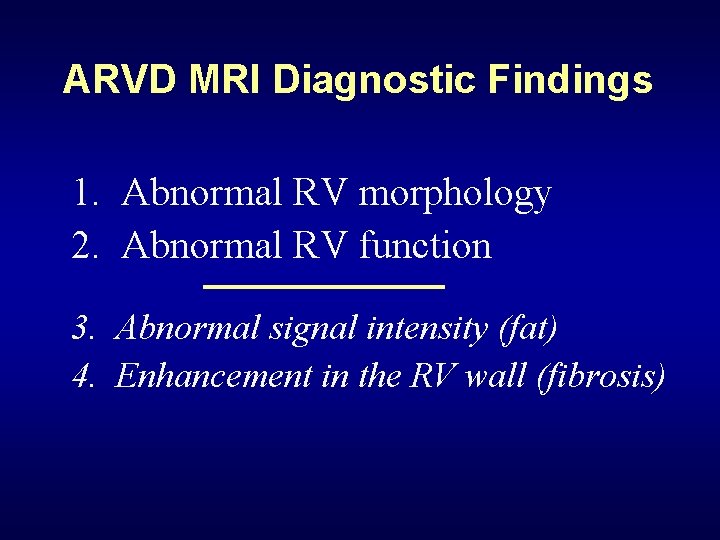 ARVD MRI Diagnostic Findings

1. Abnormal RV morphology
2. Abnormal RV function

3. Abnormal signal intensity (fat)
4. Enhancement in the RV wall (fibrosis)